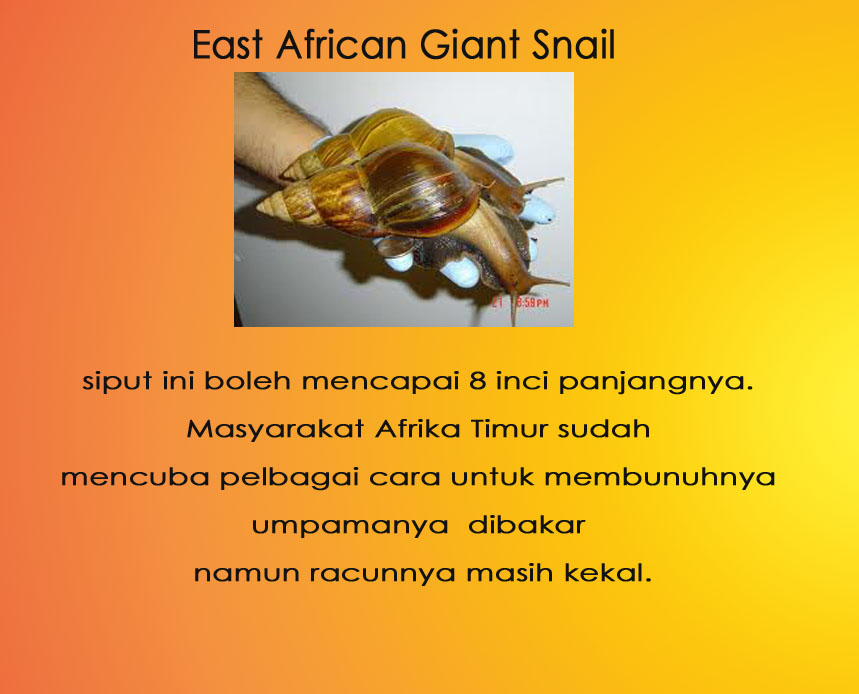 East African Giant Snail

21 8:59PM

siput ini boleh mencapai 8 inci panjangnya.
Masyarakat Afrika Timur sudah
mencuba pelbagai cara untuk membunuhnya
umpamanya dibakar
namun racunnya masih kekal.